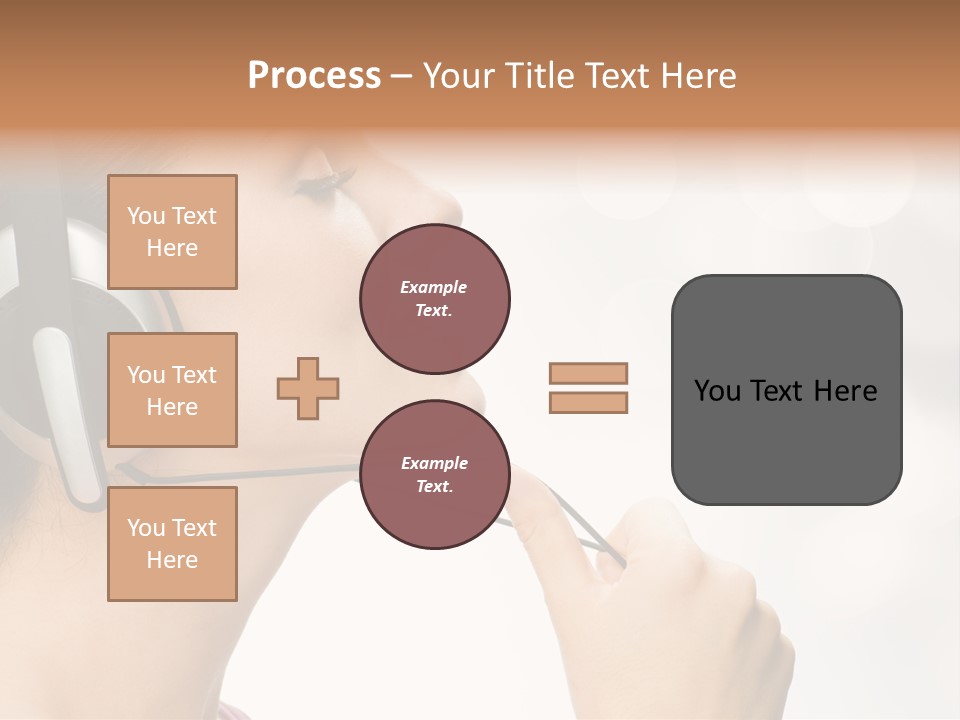 Process – Your Title Text Here

You Text Here

You Text Here

You Text Here

Example Text.

Example Text.

You Text Here